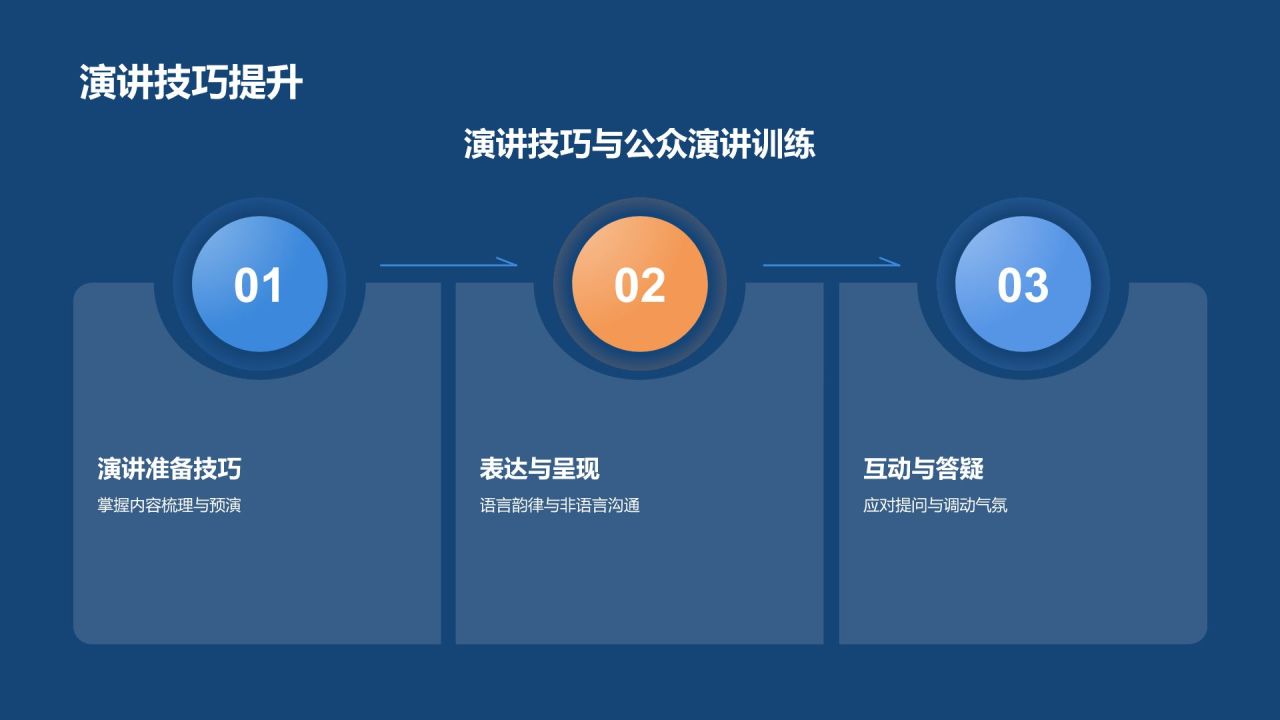 演讲技巧提升

演讲技巧与公众演讲训练

01

演讲准备技巧

掌握内容梳理与预演

02

表达与呈现

语言韵律与非语言沟通

03

互动与答疑

应对提问与调动气氛